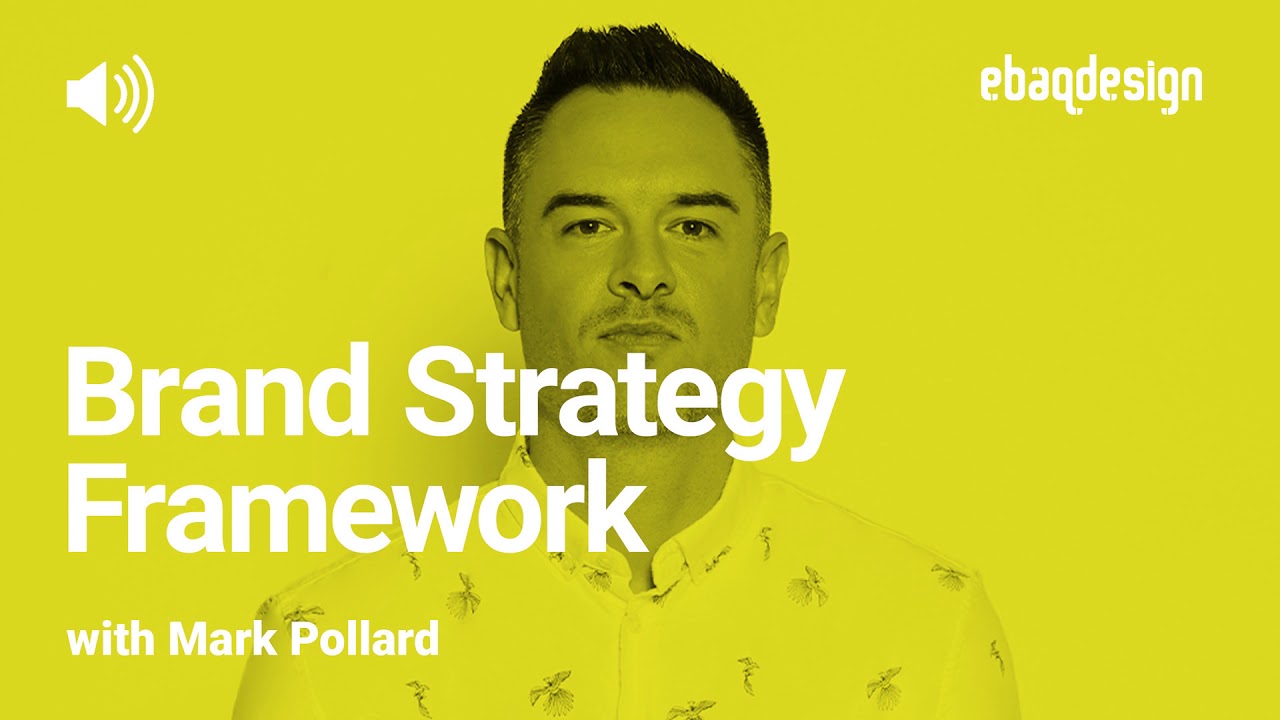 ebaqdesign

Brand Strategy Framework

with Mark Pollard